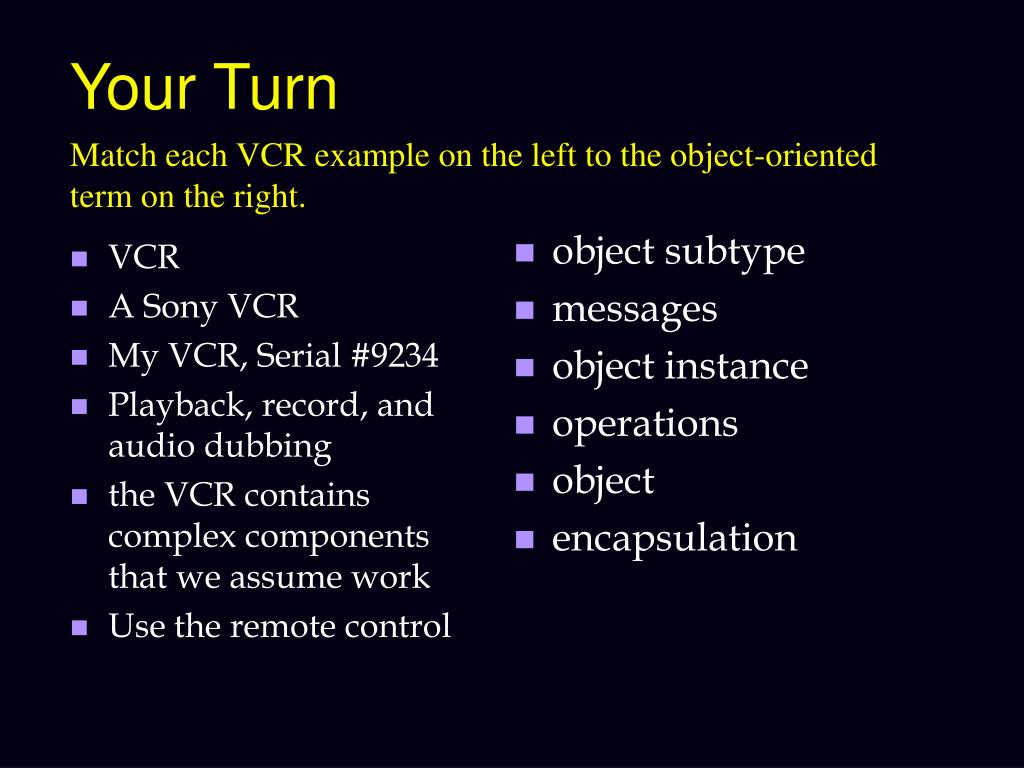 Your Turn

Match each VCR example on the left to the object-oriented term on the right.

- VCR
- A Sony VCR
- My VCR, Serial #9234
- Playback, record, and audio dubbing
- the VCR contains complex components that we assume work
- Use the remote control

- object subtype
- messages
- object instance
- operations
- object
- encapsulation